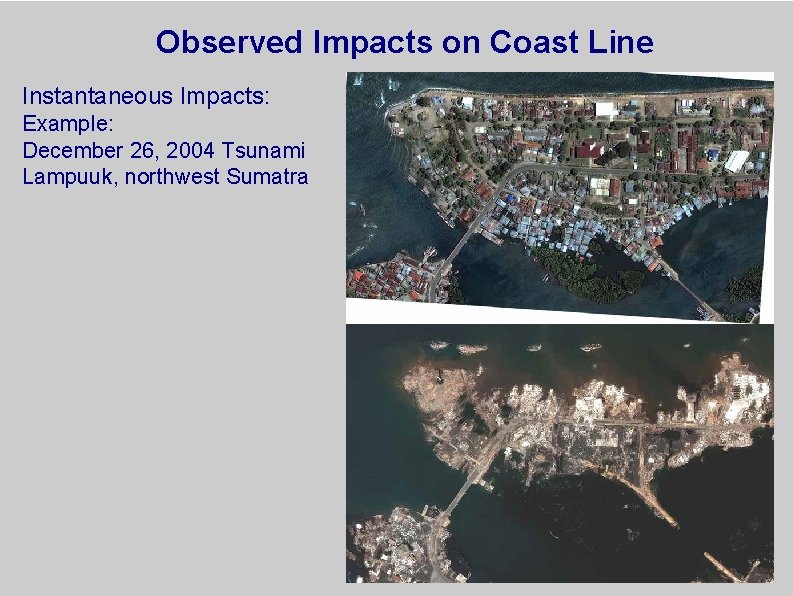 Observed Impacts on Coast Line

Instantaneous Impacts:
Example:
December 26, 2004 Tsunami
Lampuuk, northwest Sumatra